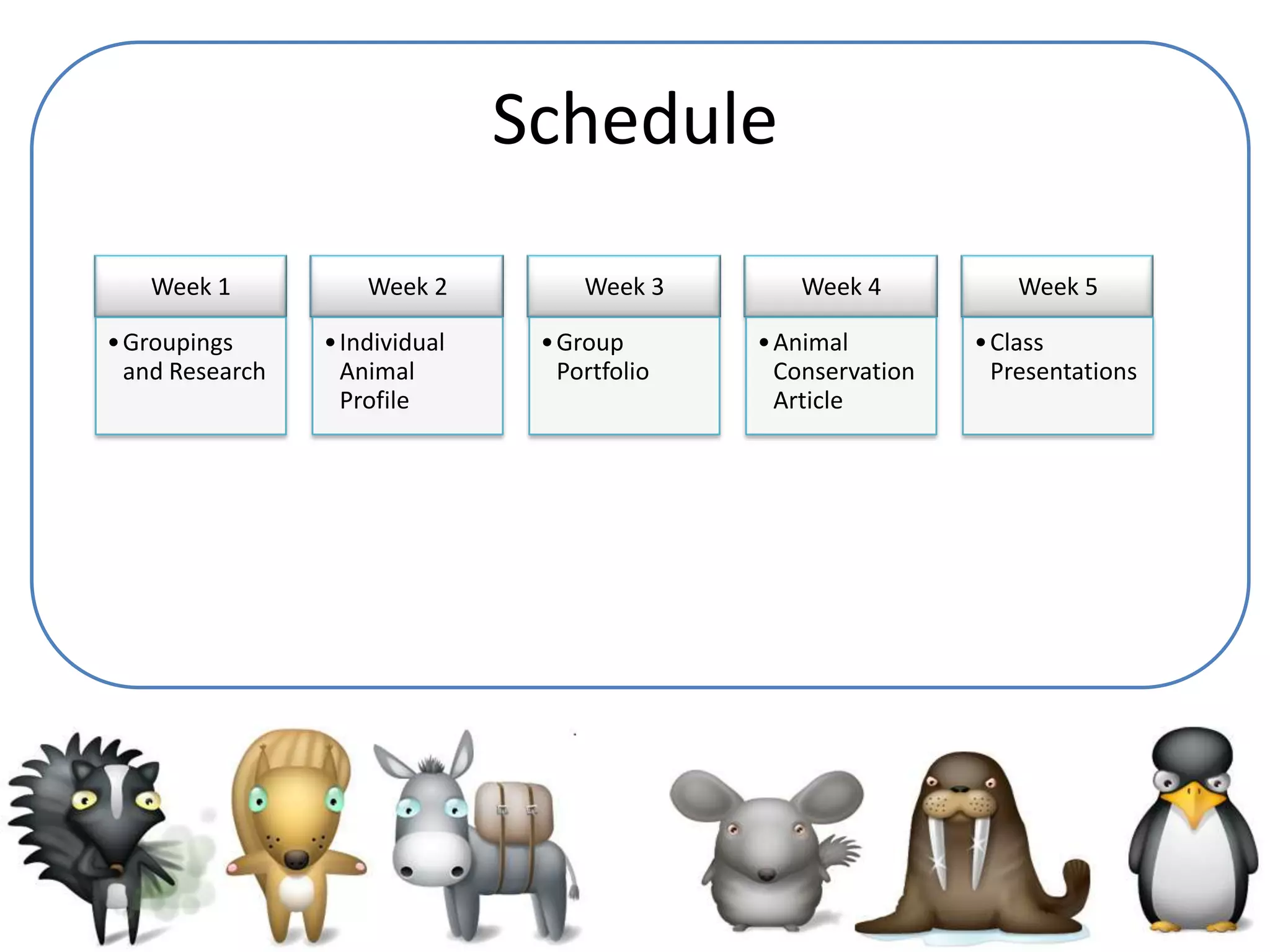 Schedule

Week 1
• Groupings and Research

Week 2
• Individual Animal Profile

Week 3
• Group Portfolio

Week 4
• Animal Conservation Article

Week 5
• Class Presentations